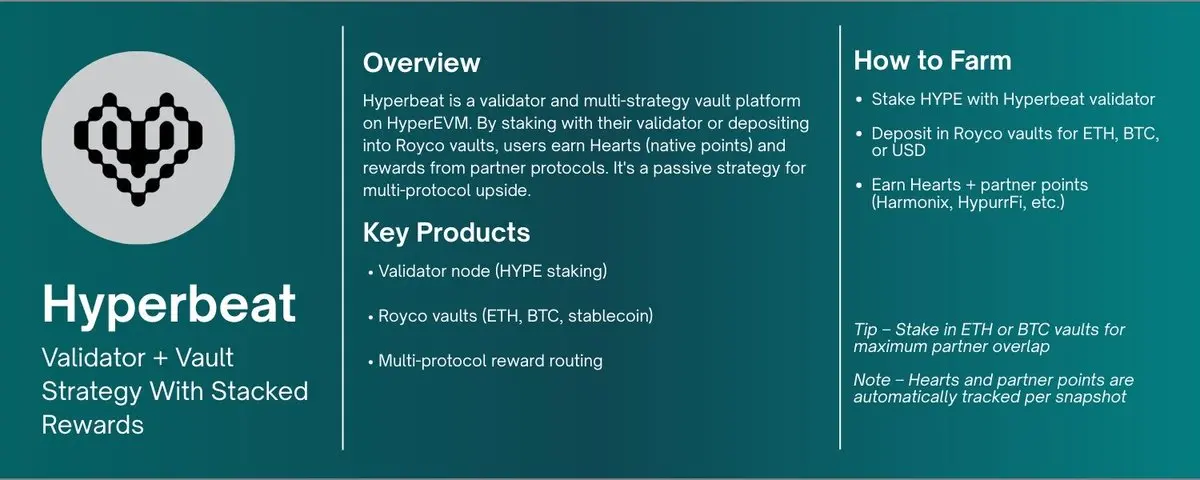 Hyperbeat

Validator + Vault Strategy With Stacked Rewards

Overview

Hyperbeat is a validator and multi-strategy vault platform on HyperEVM. By staking with their validator or depositing into Royco vaults, users earn Hearts (native points) and rewards from partner protocols. It's a passive strategy for multi-protocol upside.

Key Products

• Validator node (HYPE staking)

• Royco vaults (ETH, BTC, stablecoin)

• Multi-protocol reward routing

How to Farm

• Stake HYPE with Hyperbeat validator

• Deposit in Royco vaults for ETH, BTC, or USD

• Earn Hearts + partner points (Harmonix, HypurrFi, etc.)

Tip – Stake in ETH or BTC vaults for maximum partner overlap

Note – Hearts and partner points are automatically tracked per snapshot